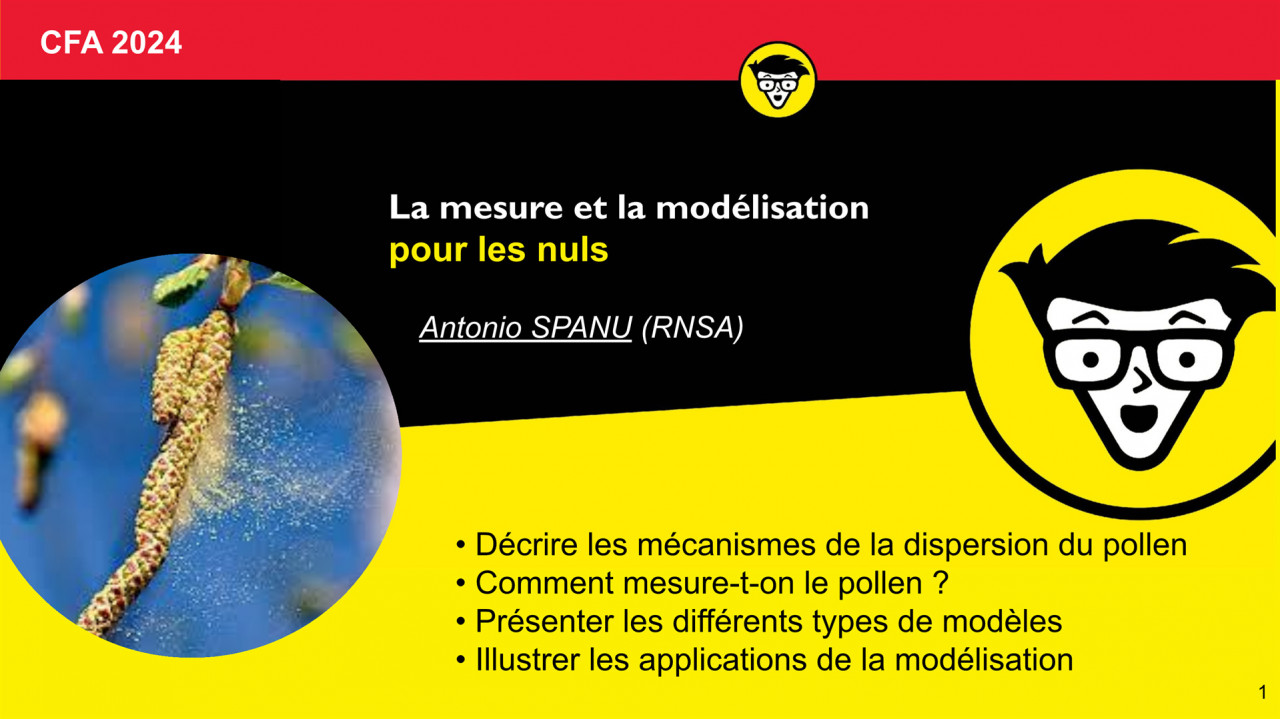 CFA 2024

La mesure et la modélisation
pour les nuls

Antonio SPANU (RNSA)

• Décrire les mécanismes de la dispersion du pollen
• Comment mesure-t-on le pollen ?
• Présenter les différents types de modèles
• Illustrer les applications de la modélisation

1